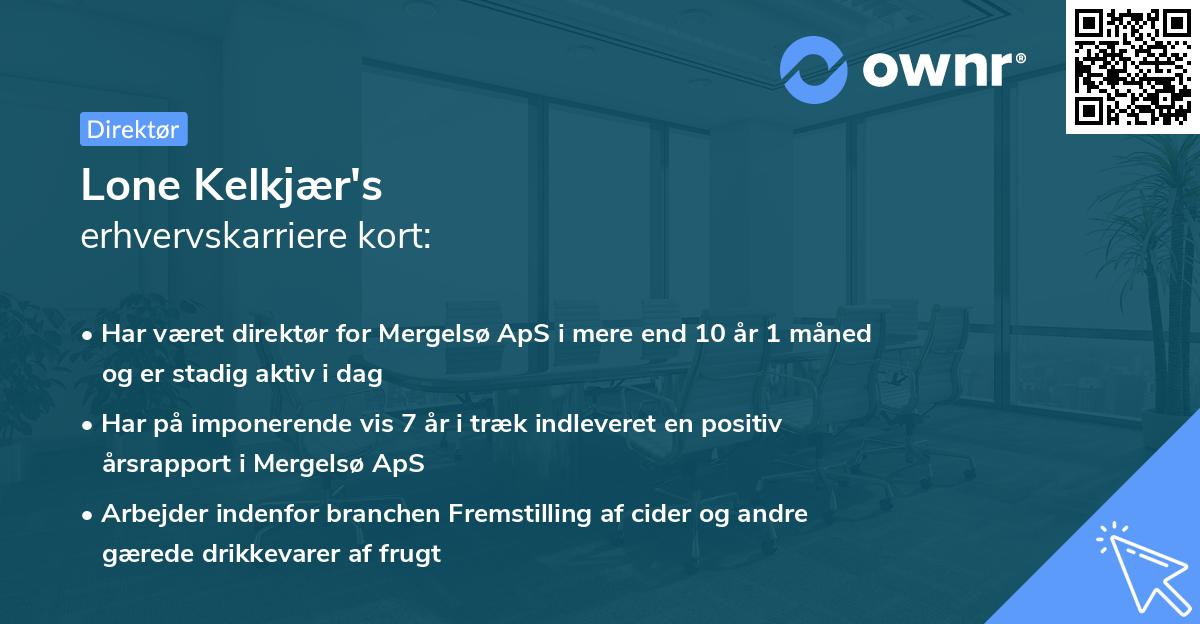 ownr®

Direktør

Lone Kelkjær's
erhvervskarriere kort:

• Har været direktør for Mergelsø ApS i mere end 10 år 1 måned og er stadig aktiv i dag
• Har på imponerende vis 7 år i træk indleveret en positiv årsrapport i Mergelsø ApS
• Arbejder indenfor branchen Fremstilling af cider og andre gærede drikkevarer af frugt